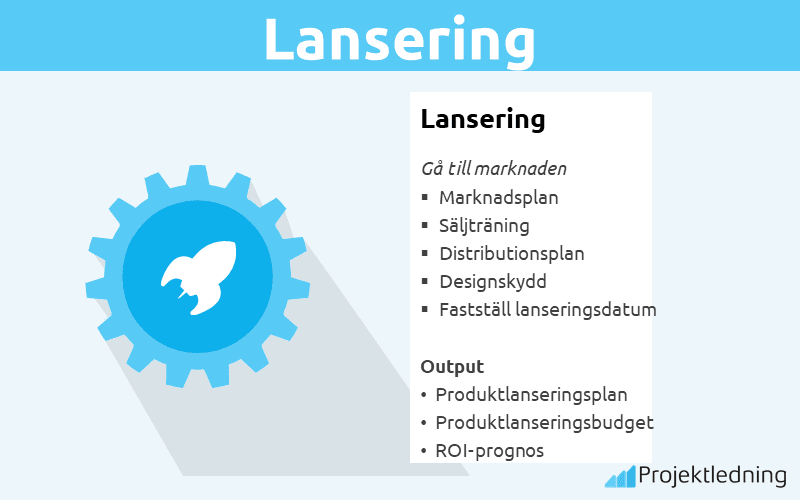 Lansering

Lansering

Gå till marknaden
▪ Marknadsplan
▪ Säljträning
▪ Distributionsplan
▪ Designskydd
▪ Fastställ lanseringsdatum

Output
• Produktlanseringsplan
• Produktlanseringsbudget
• ROI-prognos

Projektledning